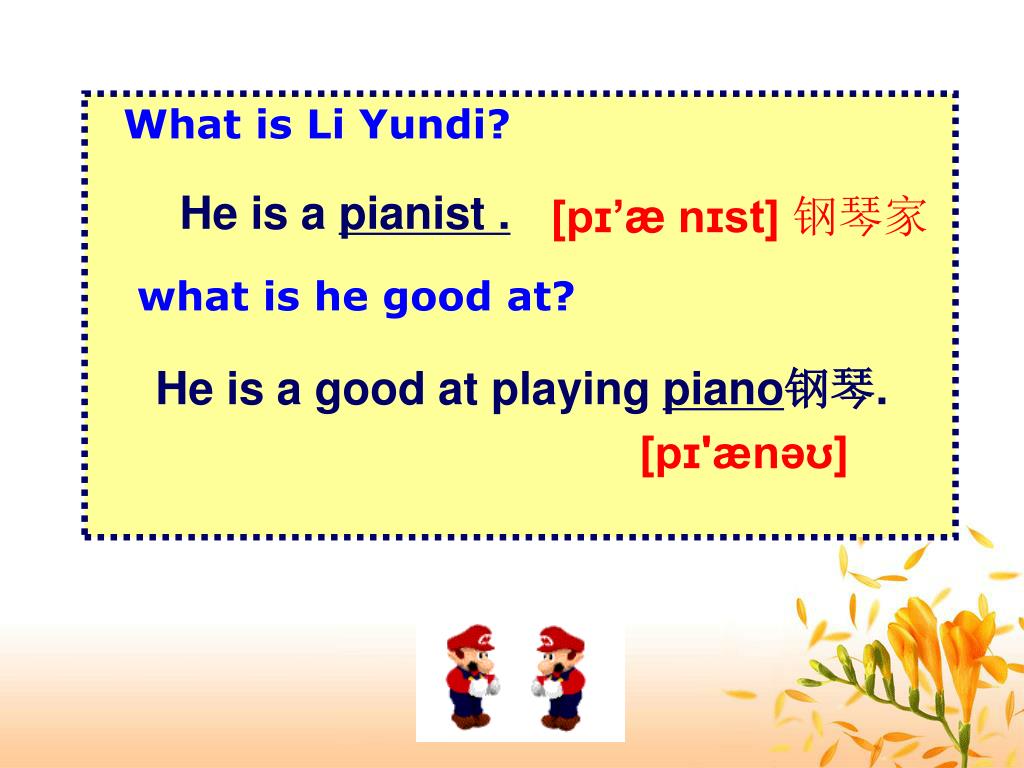 What is Li Yundi?

He is a pianist . [pɪ’æ nɪst] 钢琴家

what is he good at?

He is a good at playing piano钢琴.

[pɪ'ænəʊ]